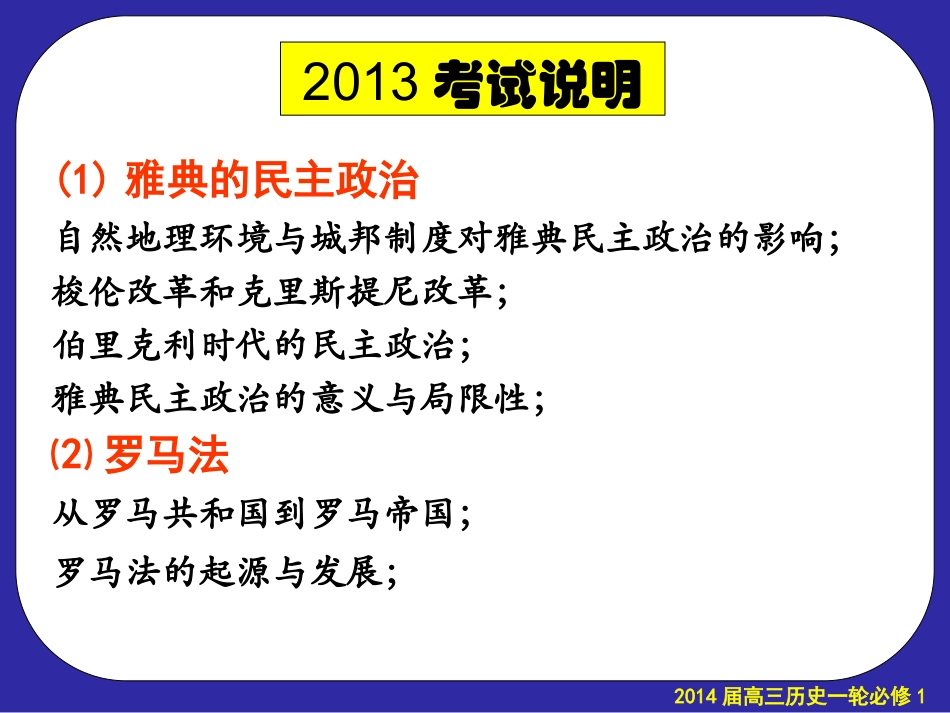 2013 考试说明

(1) 雅典的民主政治

自然地理环境与城邦制度对雅典民主政治的影响；
梭伦改革和克里斯提尼改革；
伯里克利时代的民主政治；
雅典民主政治的意义与局限性；

⑵ 罗马法

从罗马共和国到罗马帝国；
罗马法的起源与发展；

2014 届高三历史一轮必修 1